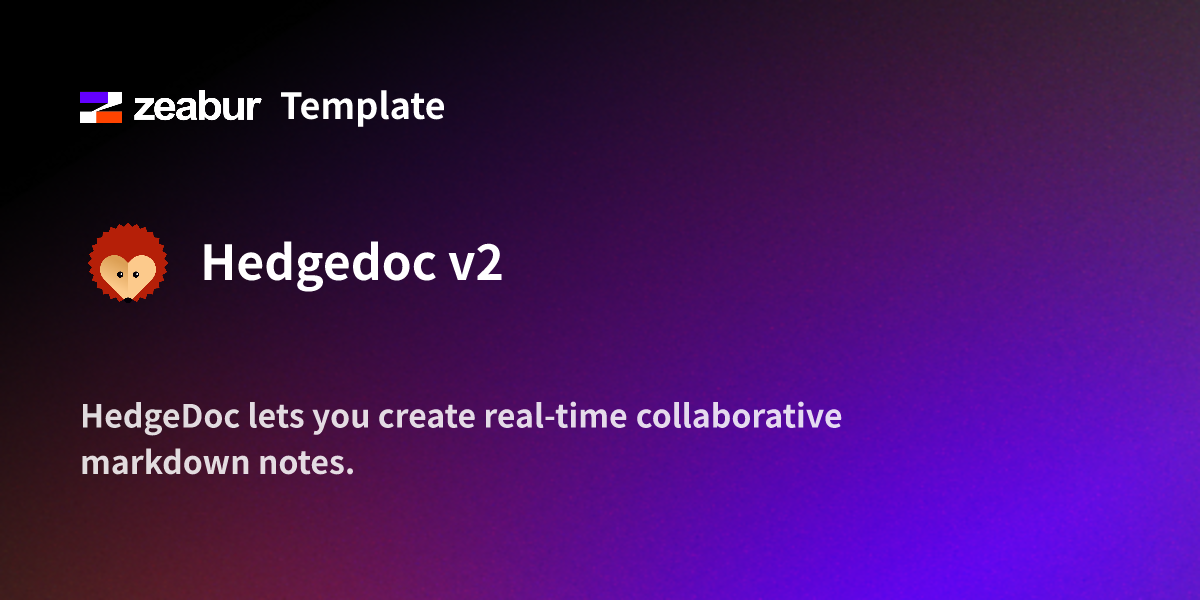 zeabur Template

Hedgedoc v2

HedgeDoc lets you create real-time collaborative markdown notes.